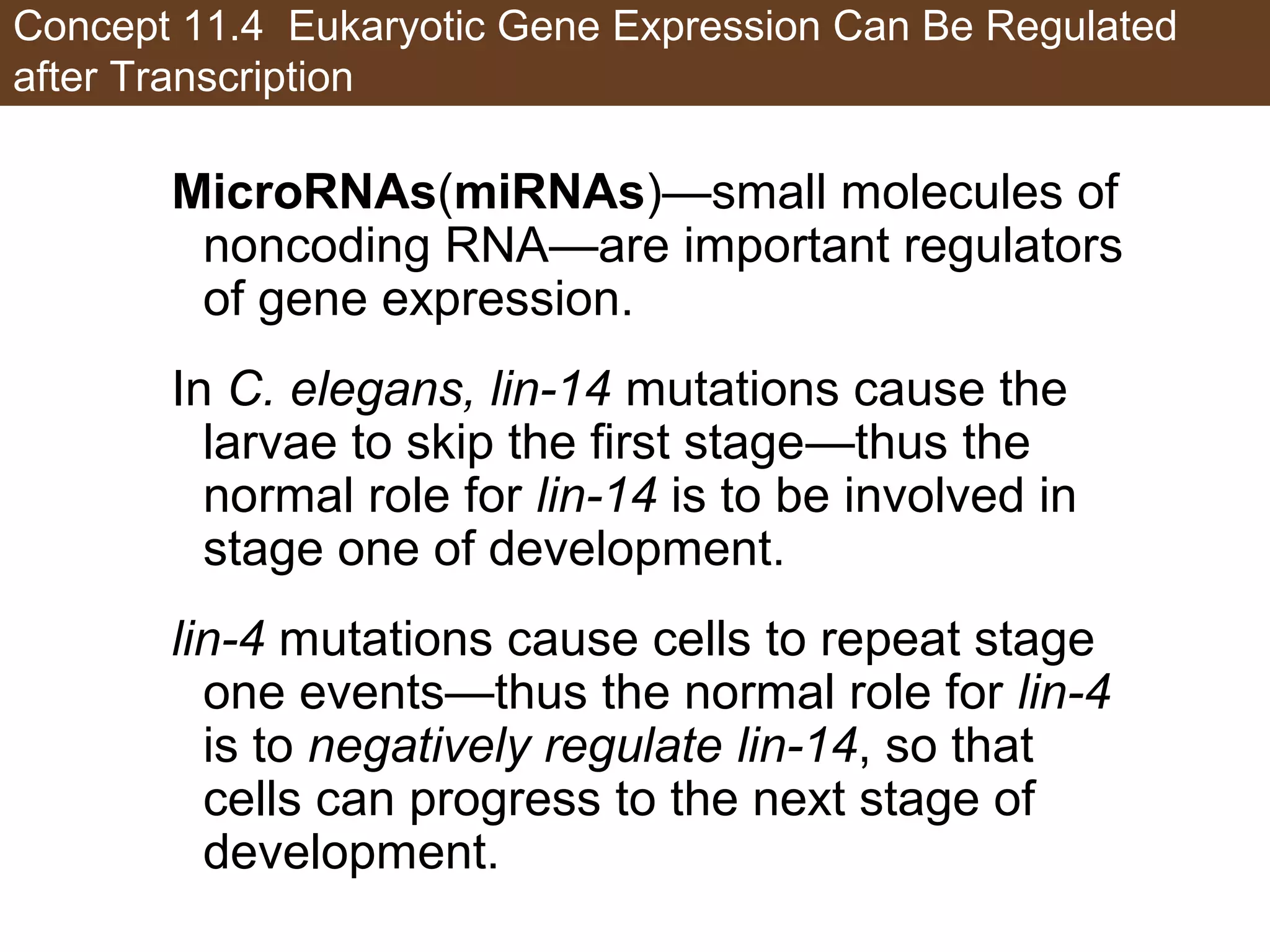 Concept 11.4 Eukaryotic Gene Expression Can Be Regulated after Transcription

MicroRNAs(miRNAs)—small molecules of noncoding RNA—are important regulators of gene expression.

In C. elegans, lin-14 mutations cause the larvae to skip the first stage—thus the normal role for lin-14 is to be involved in stage one of development.

lin-4 mutations cause cells to repeat stage one events—thus the normal role for lin-4 is to negatively regulate lin-14, so that cells can progress to the next stage of development.